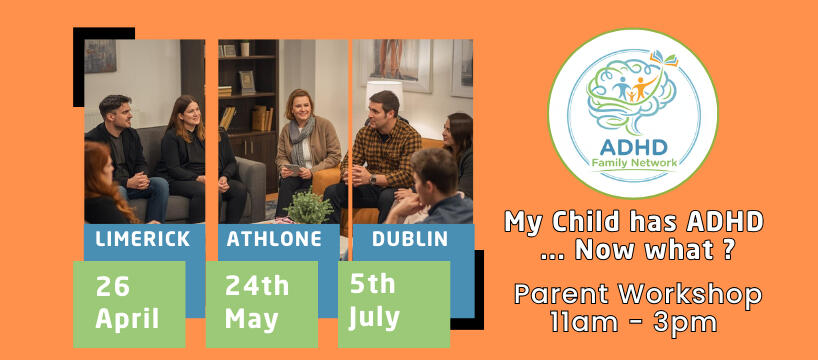 LIMERICK
26
April

ATHLONE
24th
May

DUBLIN
5th
July

ADHD
Family Network

My Child has ADHD
... Now what ?

Parent Workshop
11am - 3pm